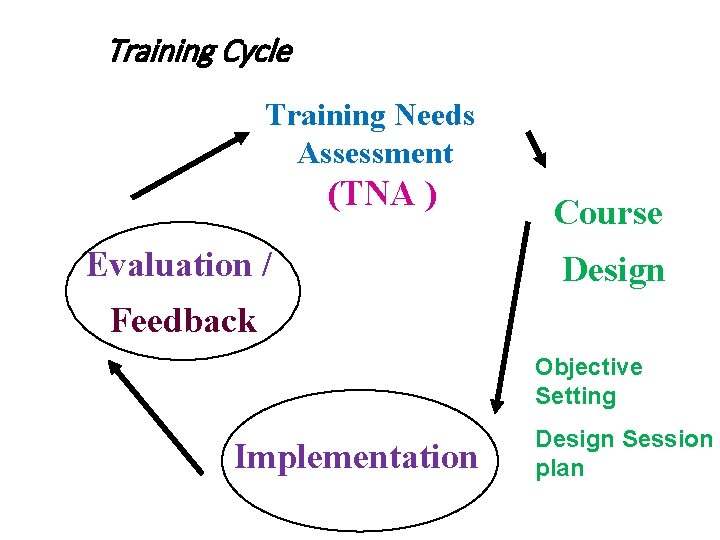 Training Cycle

Training Needs Assessment (TNA )

Course Design

Objective Setting

Design Session plan

Implementation

Evaluation / Feedback